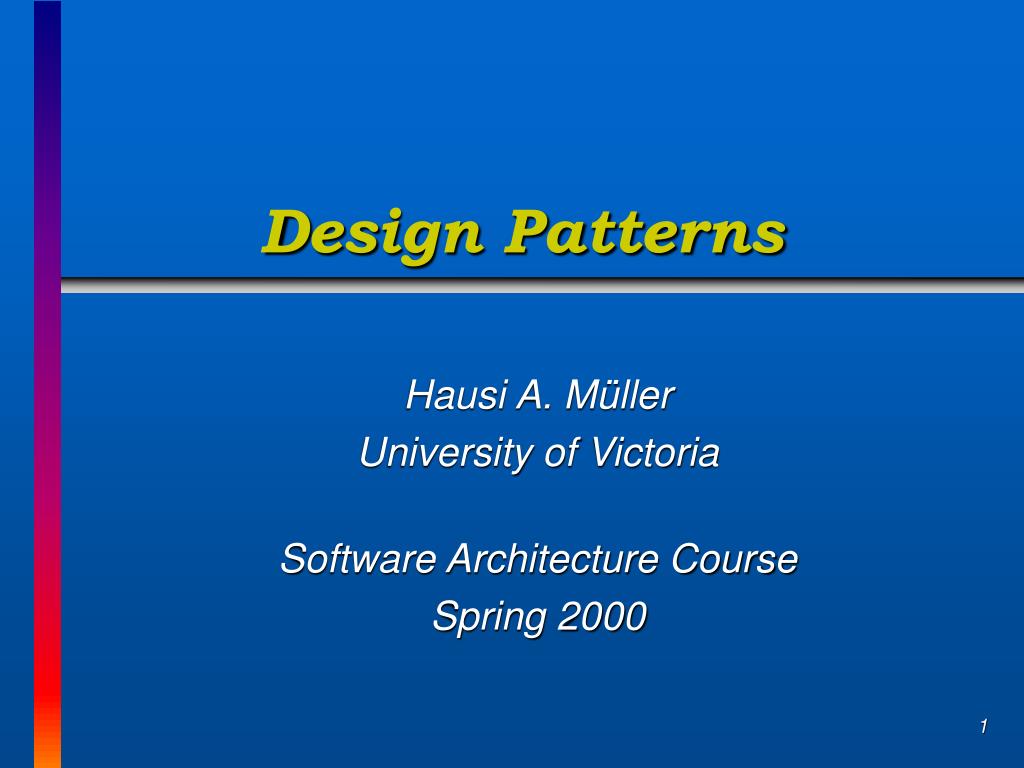 Design Patterns

Hausi A. Müller
University of Victoria

Software Architecture Course
Spring 2000

1